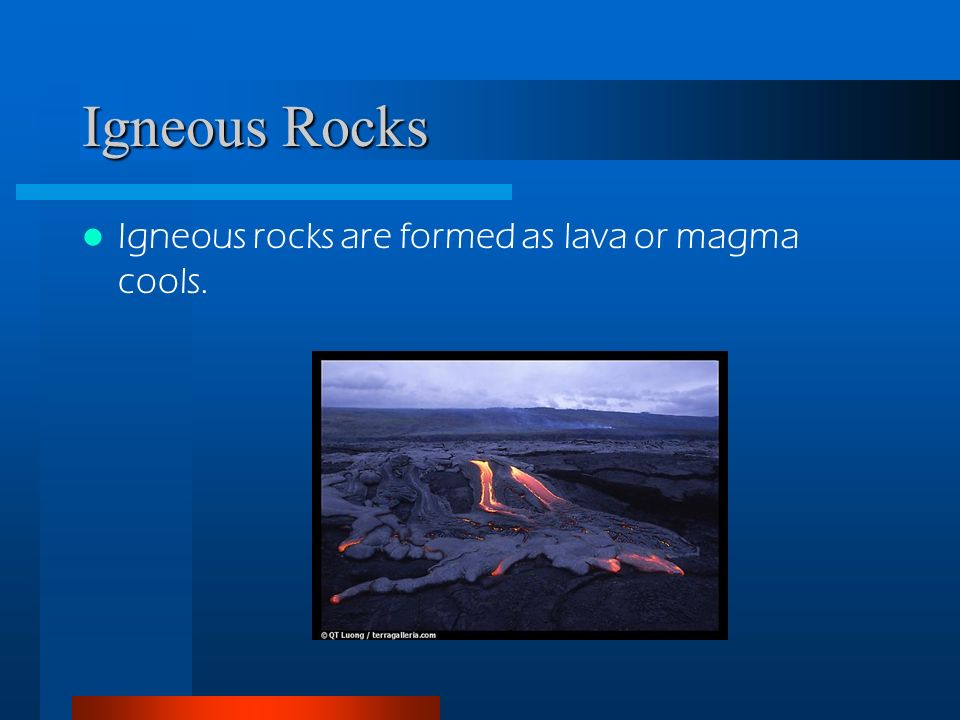 Igneous Rocks

Igneous rocks are formed as lava or magma cools.

© QT Luong / terragalleria.com